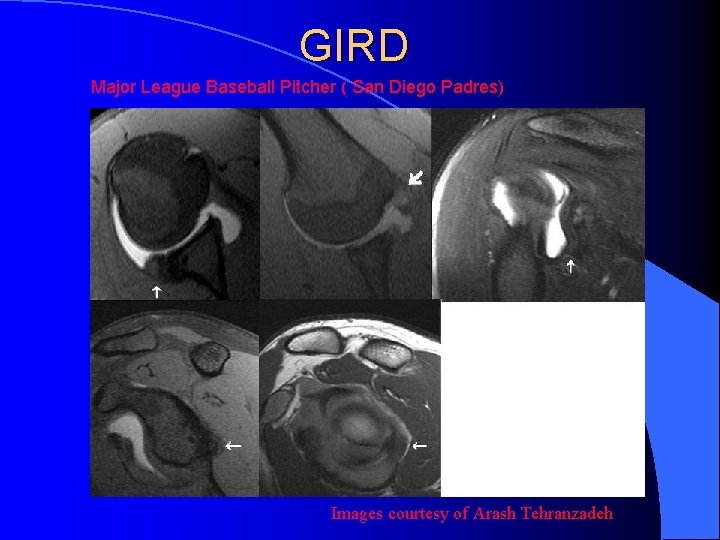 GIRD

Major League Baseball Pitcher ( San Diego Padres)

Images courtesy of Arash Tehranzadeh